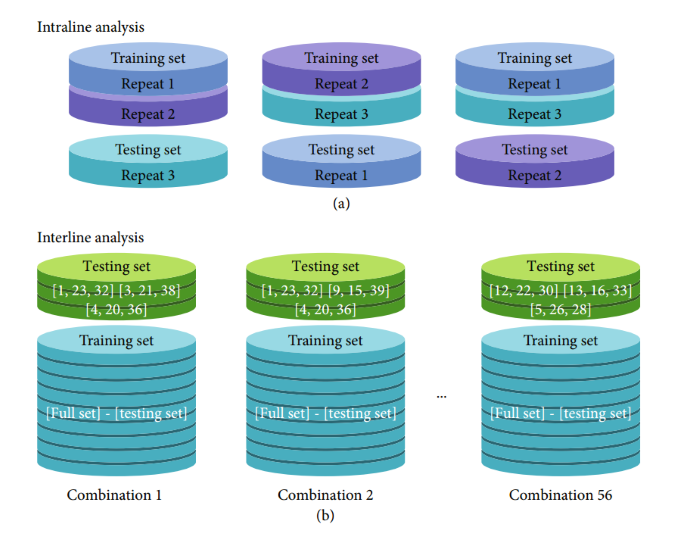 Intraline analysis

Training set
Repeat 1
Repeat 2

Testing set
Repeat 3

Training set
Repeat 2
Repeat 3

Testing set
Repeat 1

Training set
Repeat 1
Repeat 3

Testing set
Repeat 2

(a)

Interline analysis

Testing set
[1, 23, 32] [3, 21, 38] [4, 20, 36]

Training set
[Full set] - [testing set]

Combination 1

Testing set
[1, 23, 32] [9, 15, 39] [4, 20, 36]

Training set
[Full set] - [testing set]

Combination 2

...

Testing set
[12, 22, 30] [13, 16, 33] [5, 26, 28]

Training set
[Full set] - [testing set]

Combination 56

(b)